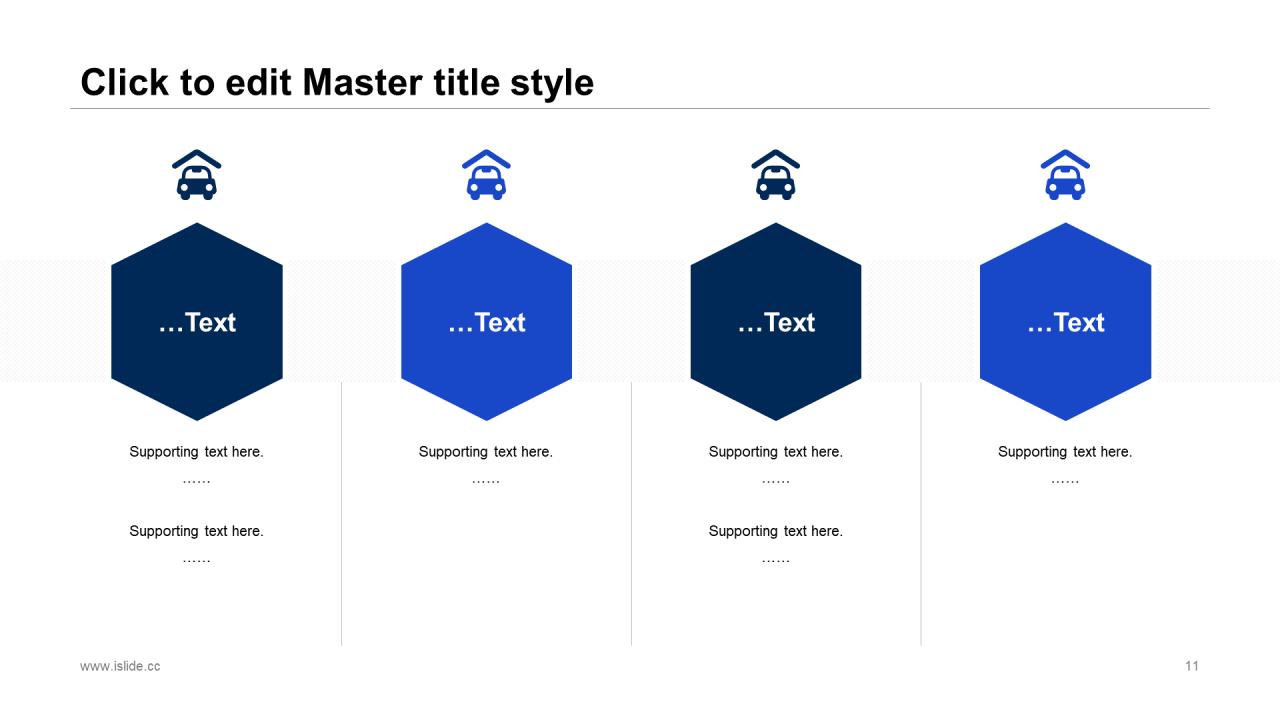 Click to edit Master title style

…Text

Supporting text here.
……

Supporting text here.
……

…Text

Supporting text here.
……

…Text

Supporting text here.
……

Supporting text here.
……

…Text

Supporting text here.
……

www.islide.cc

11